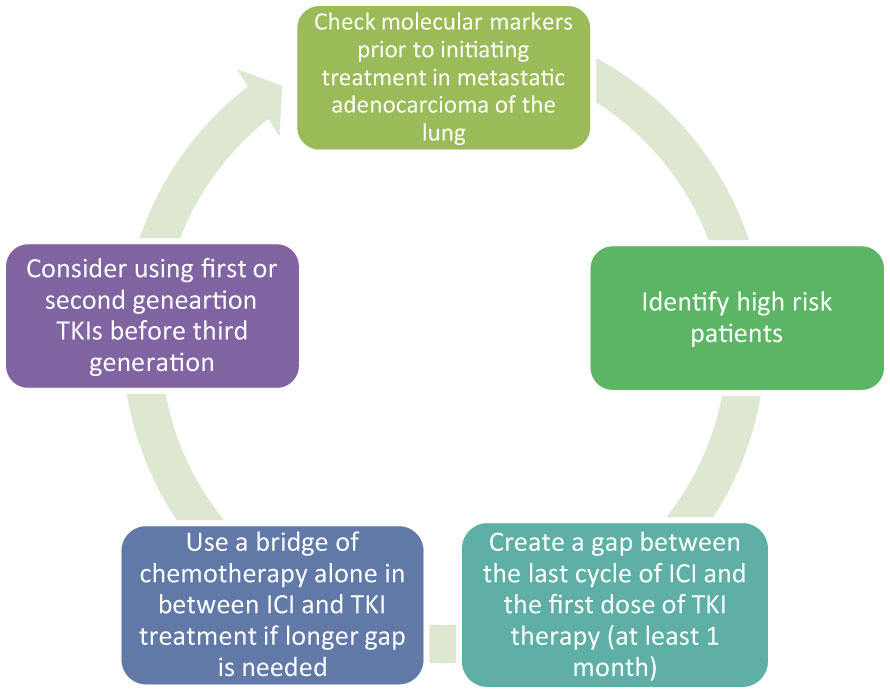 Check molecular markers prior to initiating treatment in metastatic adenocarcioma of the lung

Identify high risk patients

Create a gap between the last cycle of ICI and the first dose of TKI therapy (at least 1 month)

Use a bridge of chemotherapy alone in between ICI and TKI treatment if longer gap is needed

Consider using first or second geneartion TKIs before third generation